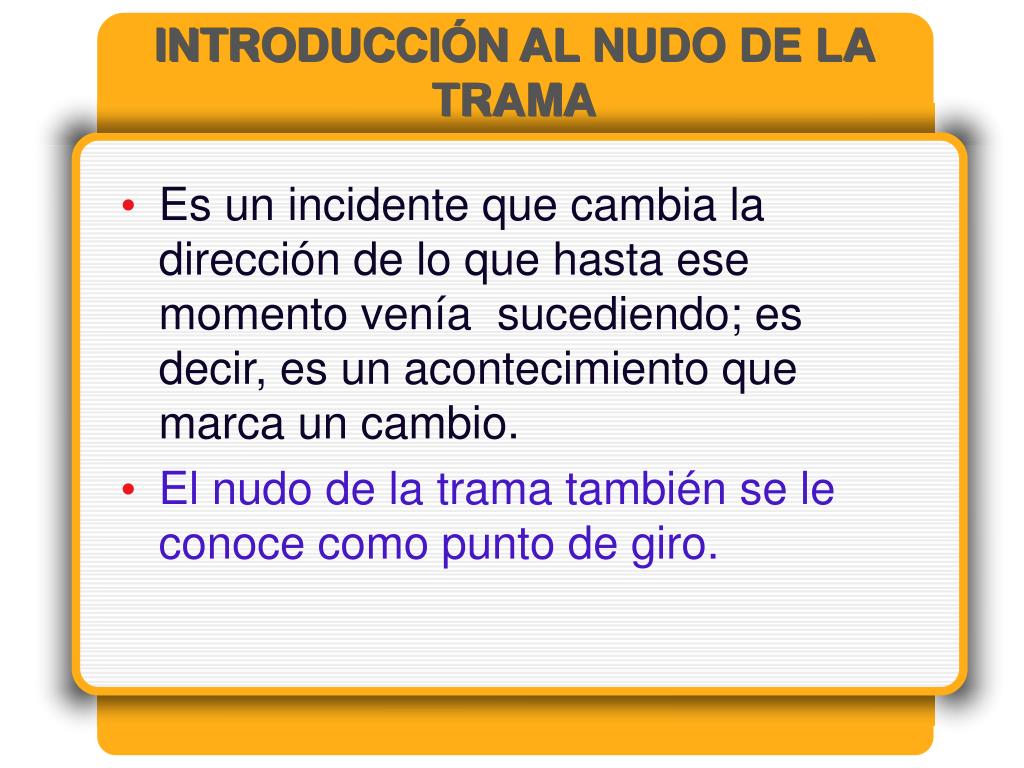 INTRODUCCIÓN AL NUDO DE LA TRAMA

• Es un incidente que cambia la dirección de lo que hasta ese momento venía  sucediendo; es decir, es un acontecimiento que marca un cambio.
• El nudo de la trama también se le conoce como punto de giro.